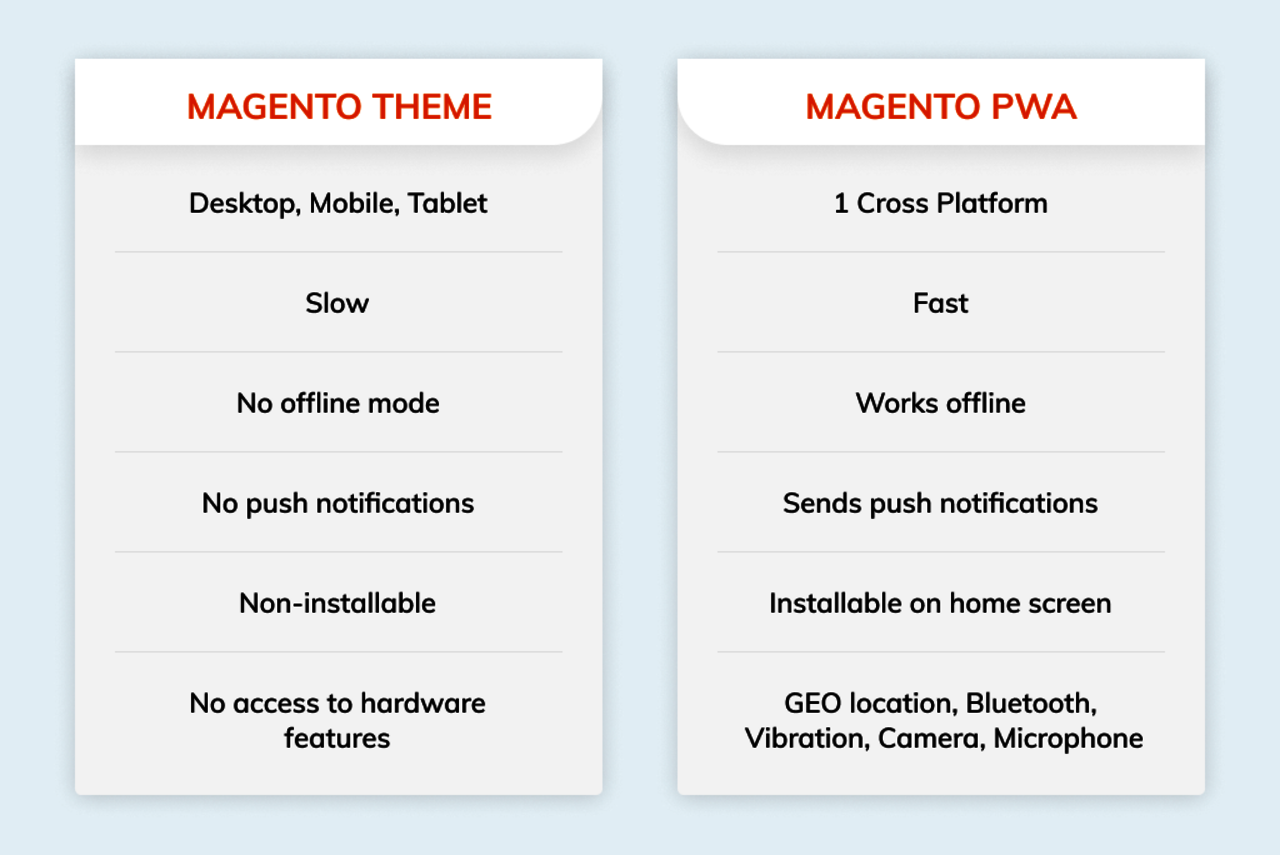 | MAGENTO THEME | MAGENTO PWA |
|---|---|
| Desktop, Mobile, Tablet | 1 Cross Platform |
| Slow | Fast |
| No offline mode | Works offline |
| No push notifications | Sends push notifications |
| Non-installable | Installable on home screen |
| No access to hardware features | GEO location, Bluetooth, Vibration, Camera, Microphone |